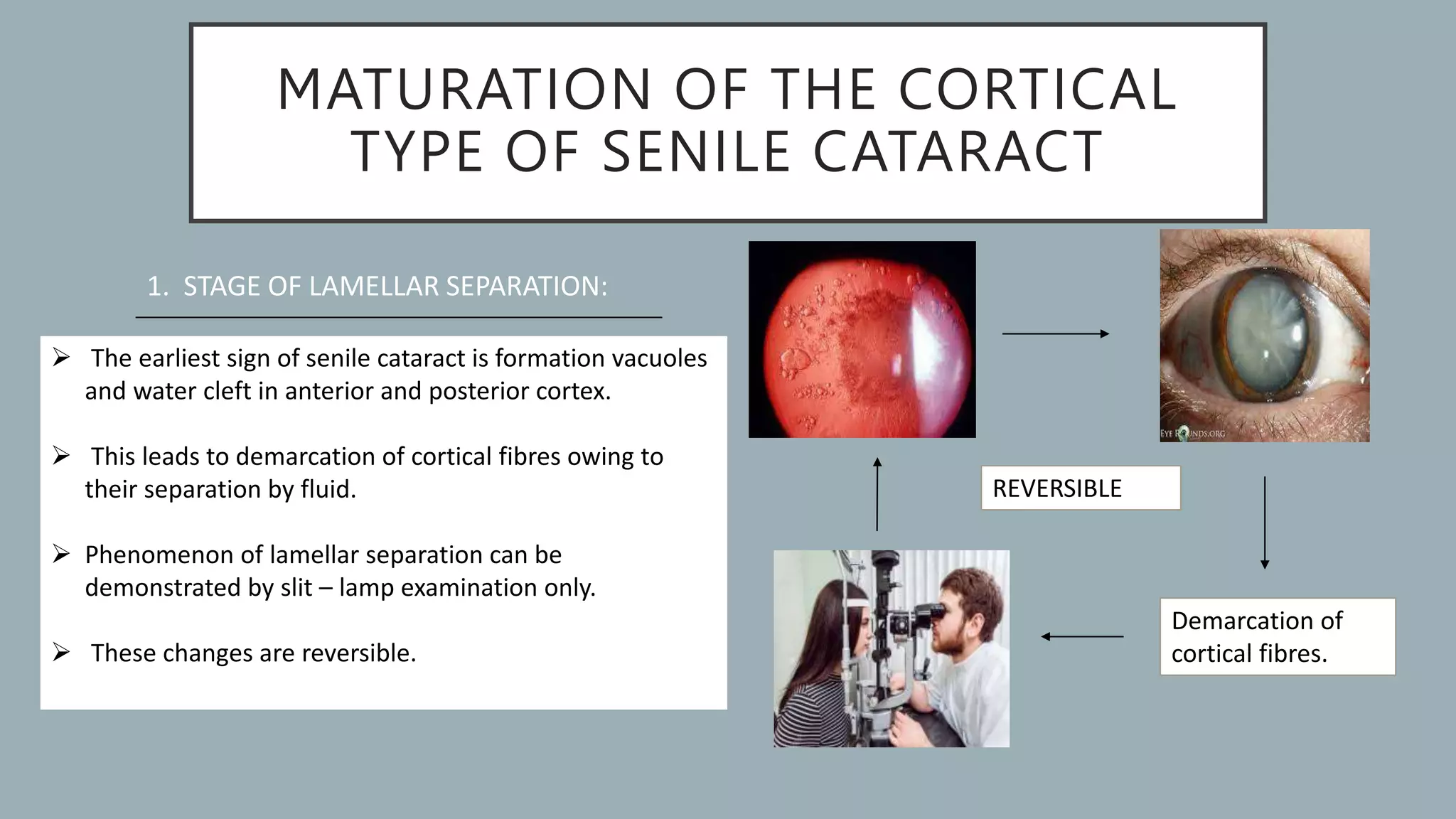 MATURATION OF THE CORTICAL TYPE OF SENILE CATARACT

1. STAGE OF LAMELLAR SEPARATION:

➢ The earliest sign of senile cataract is formation vacuoles and water cleft in anterior and posterior cortex.

➢ This leads to demarcation of cortical fibres owing to their separation by fluid.

➢ Phenomenon of lamellar separation can be demonstrated by slit – lamp examination only.

➢ These changes are reversible.

EYE ROUNDS.ORG

REVERSIBLE

Demarcation of cortical fibres.